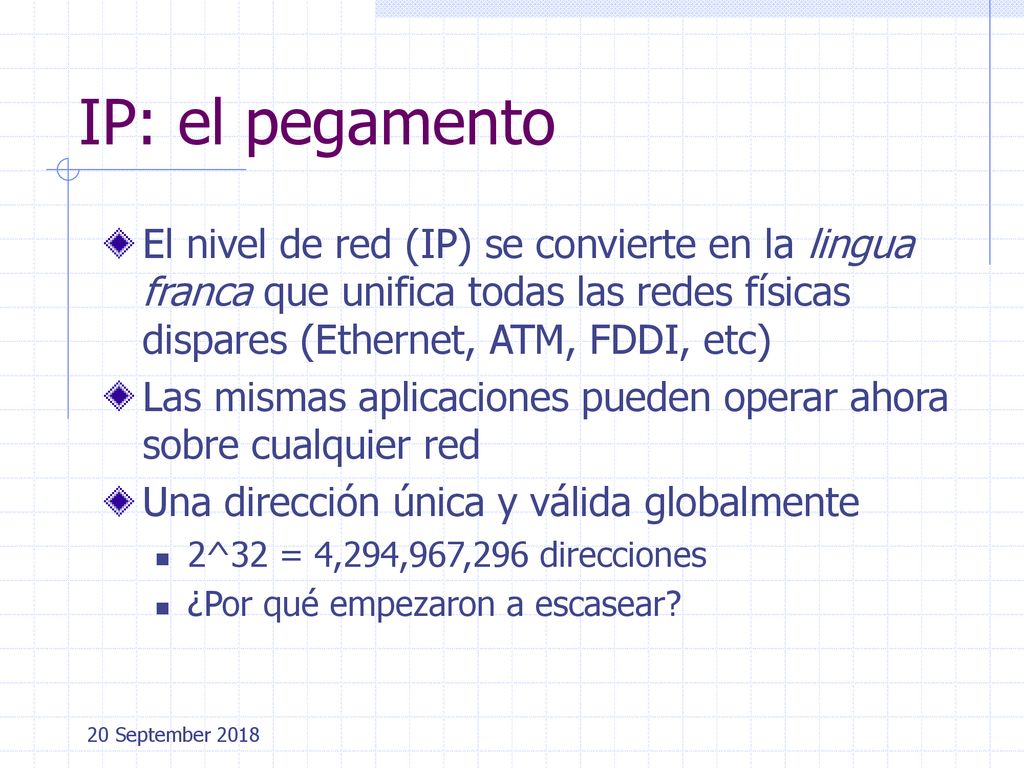 IP: el pegamento

El nivel de red (IP) se convierte en la lingua franca que unifica todas las redes físicas dispares (Ethernet, ATM, FDDI, etc)

Las mismas aplicaciones pueden operar ahora sobre cualquier red

Una dirección única y válida globalmente

2^32 = 4,294,967,296 direcciones

¿Por qué empezaron a escasear?

20 September 2018